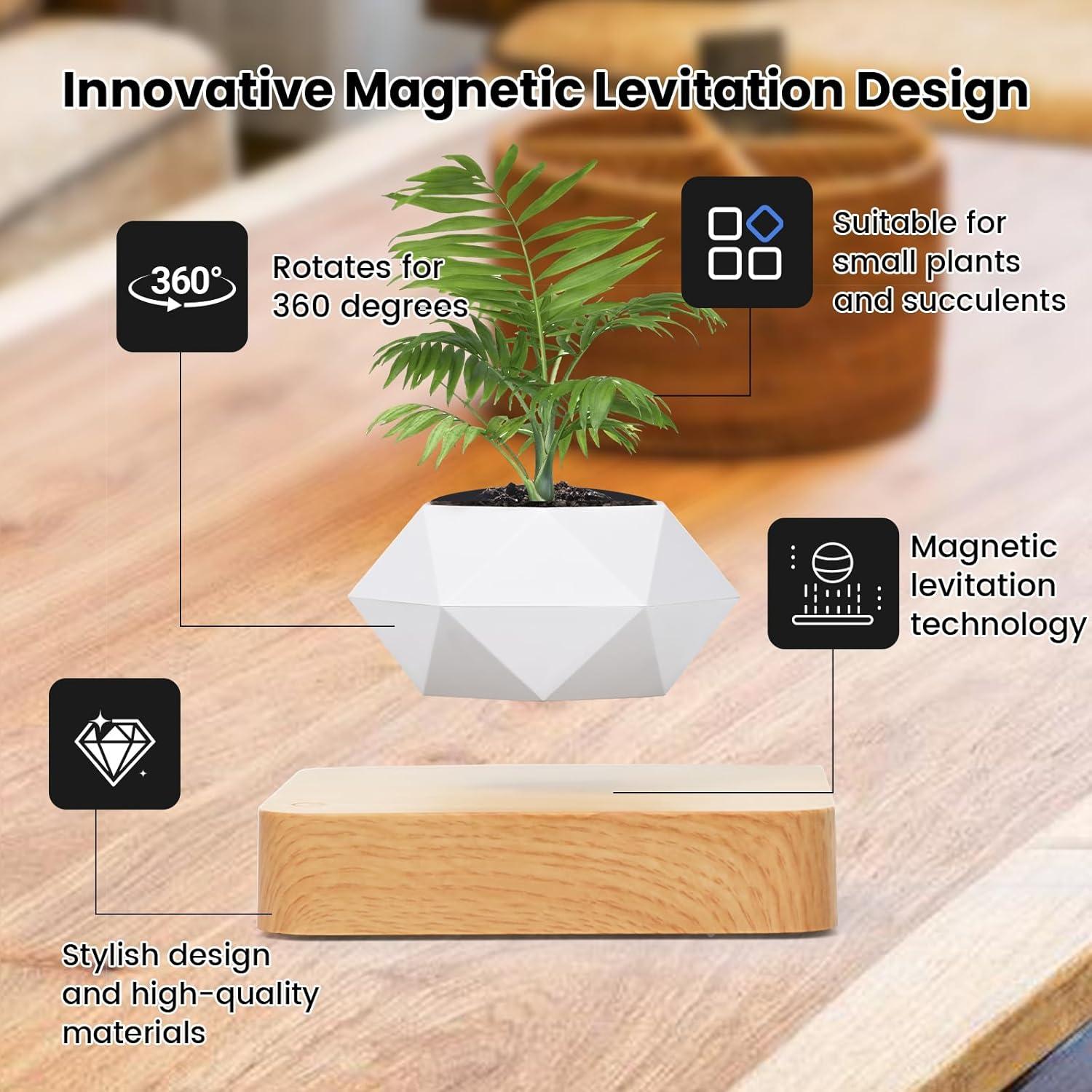 Innovative Magnetic Levitation Design

360°

Rotates for 360 degrees

Suitable for small plants and succulents

Magnetic levitation technology

Stylish design and high-quality materials